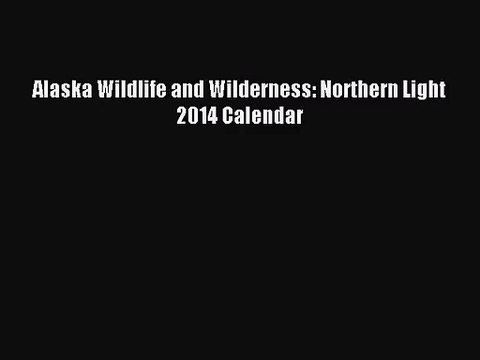 Alaska Wildlife and Wilderness: Northern Light 2014 Calendar